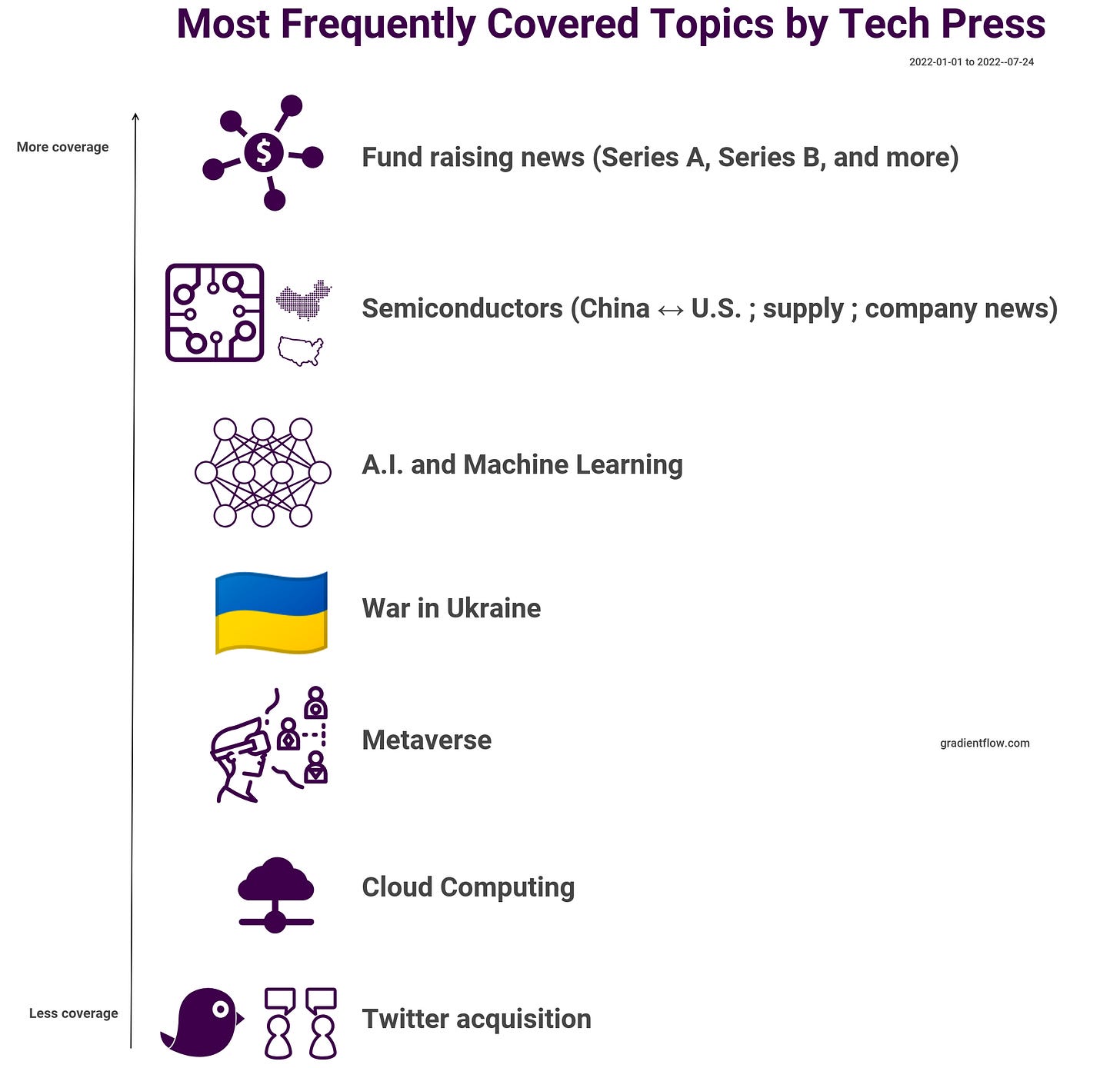 Most Frequently Covered Topics by Tech Press

2022-01-01 to 2022--07-24

More coverage

Fund raising news (Series A, Series B, and more)

Semiconductors (China ↔ U.S. ; supply ; company news)

A.I. and Machine Learning

War in Ukraine

Metaverse

gradientflow.com

Cloud Computing

Less coverage

Twitter acquisition